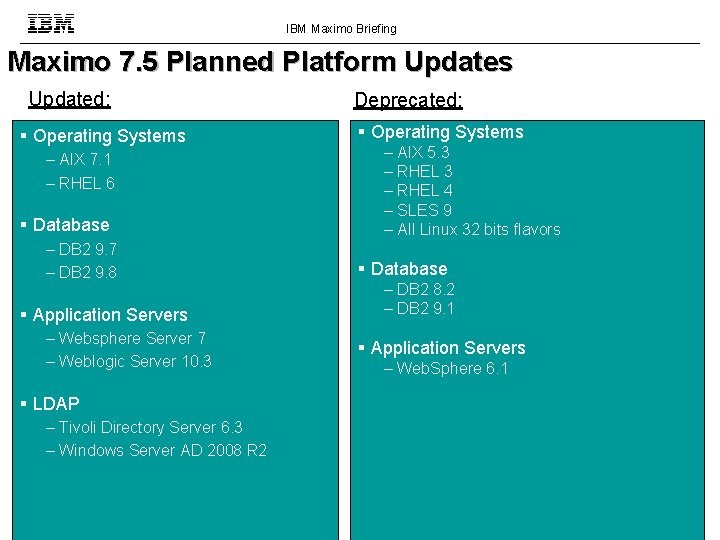 IBM

IBM Maximo Briefing

Maximo 7.5 Planned Platform Updates

Updated:

▪ Operating Systems
– AIX 7.1
– RHEL 6

▪ Database
– DB2 9.7
– DB2 9.8

▪ Application Servers
– Websphere Server 7
– Weblogic Server 10.3

▪ LDAP
– Tivoli Directory Server 6.3
– Windows Server AD 2008 R2

Deprecated:

▪ Operating Systems
– AIX 5.3
– RHEL 3
– RHEL 4
– SLES 9
– All Linux 32 bits flavors

▪ Database
– DB2 8.2
– DB2 9.1

▪ Application Servers
– WebSphere 6.1